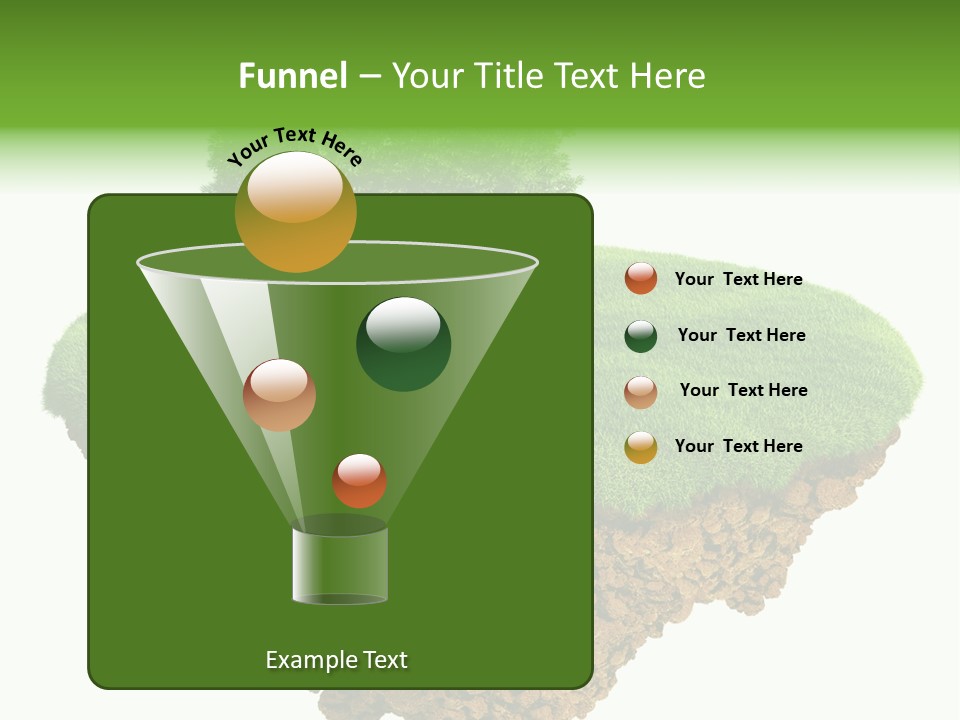 Funnel – Your Title Text Here

Your Text Here

Your Text Here

Your Text Here

Your Text Here

Your Text Here

Example Text